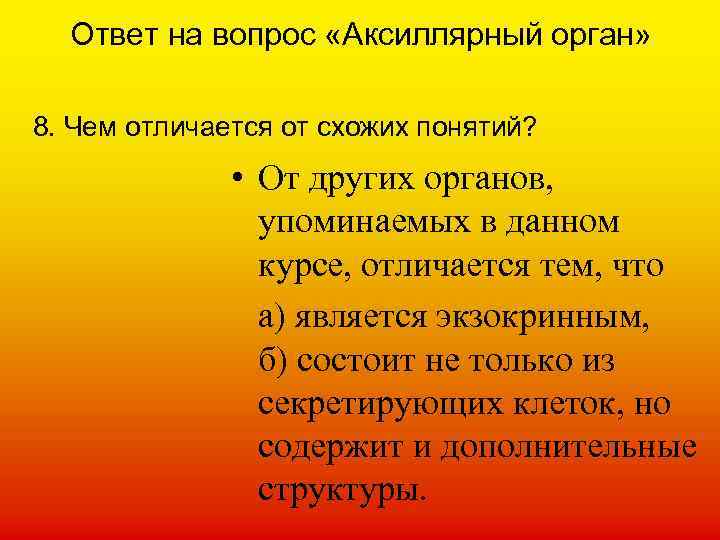 Ответ на вопрос «Аксиллярный орган»

8. Чем отличается от схожих понятий?

• От других органов, упоминаемых в данном курсе, отличается тем, что

а) является экзокринным,
б) состоит не только из секретирующих клеток, но содержит и дополнительные структуры.